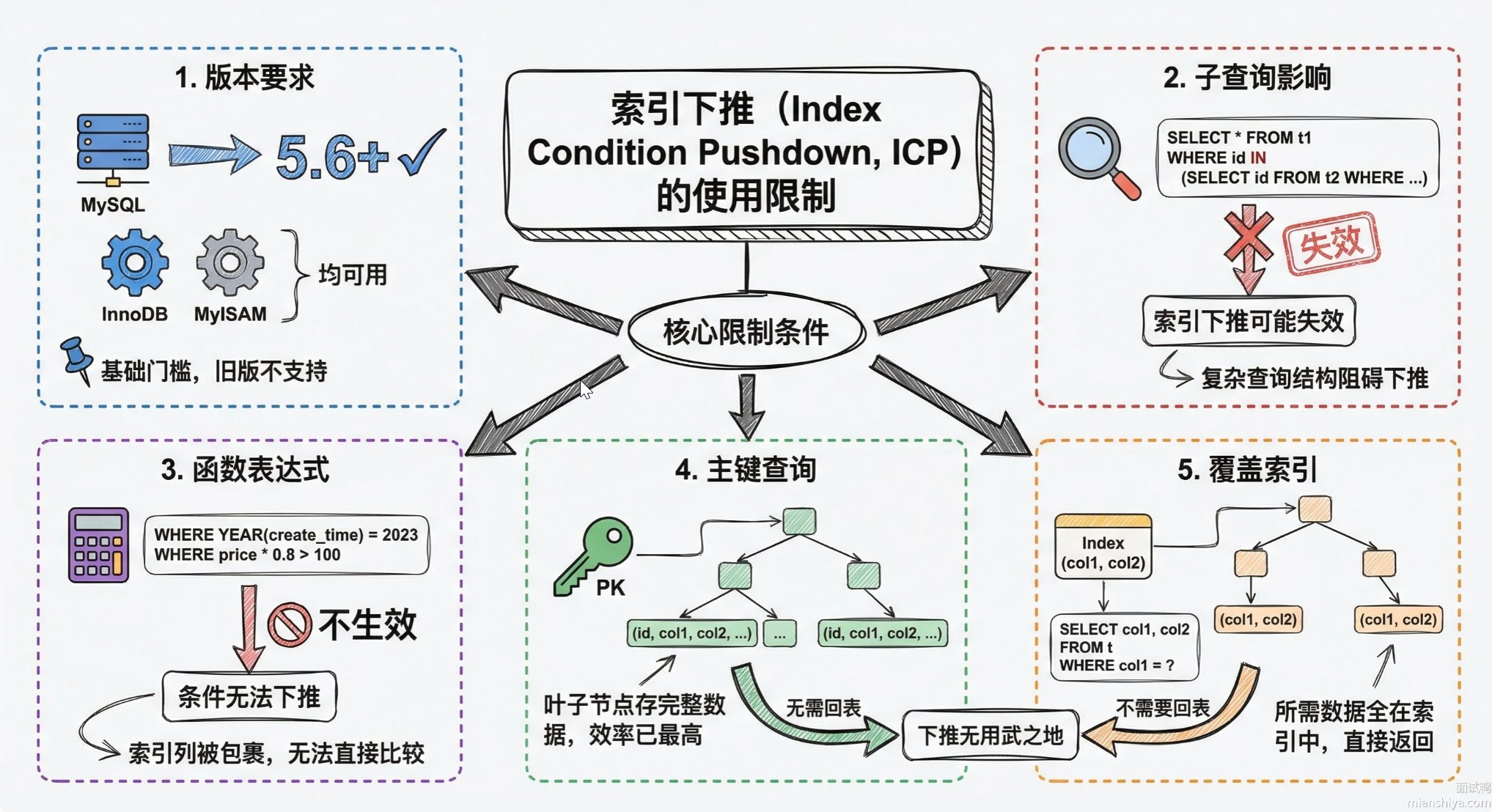 索引下推（Index Condition Pushdown, ICP）的使用限制

核心限制条件

1. 版本要求

MySQL

5.6+ ✓

InnoDB MyISAM

均可用

基础门槛，旧版不支持

2. 子查询影响

SELECT * FROM t1
WHERE id IN
(SELECT id FROM t2 WHERE ...)

失效

索引下推可能失效

复杂查询结构阻碍下推

3. 函数表达式

WHERE YEAR(create_time) = 2023
WHERE price * 0.8 > 100

不生效

条件无法下推

索引列被包裹，无法直接比较

4. 主键查询

PK

(id, col1, col2, ...)

...

(id, col1, col2, ...)

叶子节点存完整数据，效率已最高

无需回表

下推无用武之地

5. 覆盖索引

Index (col1, col2)

SELECT col1, col2
FROM t
WHERE col1 = ?

(col1, col2)

(col1, col2)

不需要回表

所需数据全在索引中，直接返回

面试鸭
mianshiya.com